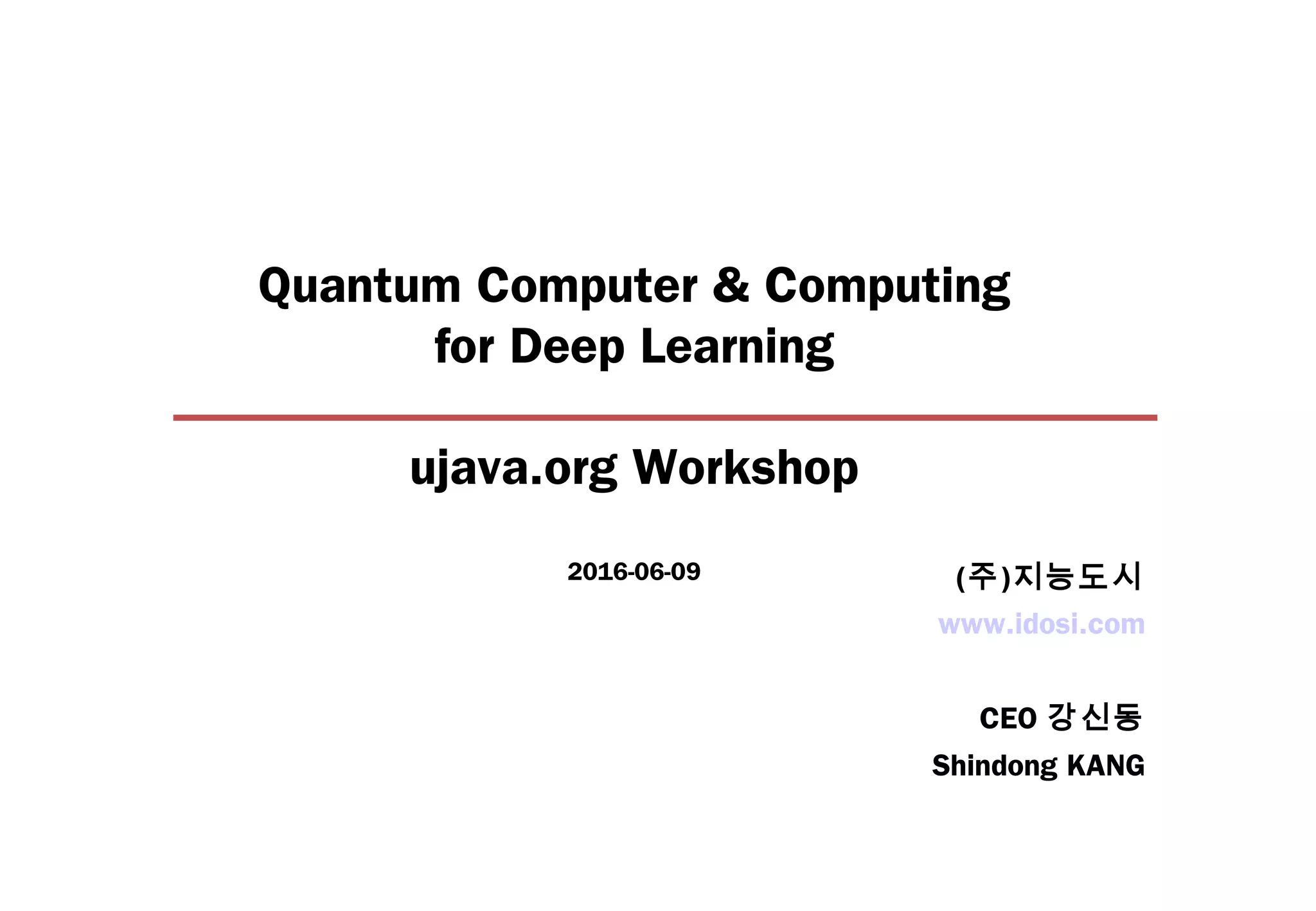 Quantum Computer & Computing for Deep Learning

ujava.org Workshop

2016-06-09

(주)지능도시
www.idosi.com

CEO 강신동
Shindong KANG